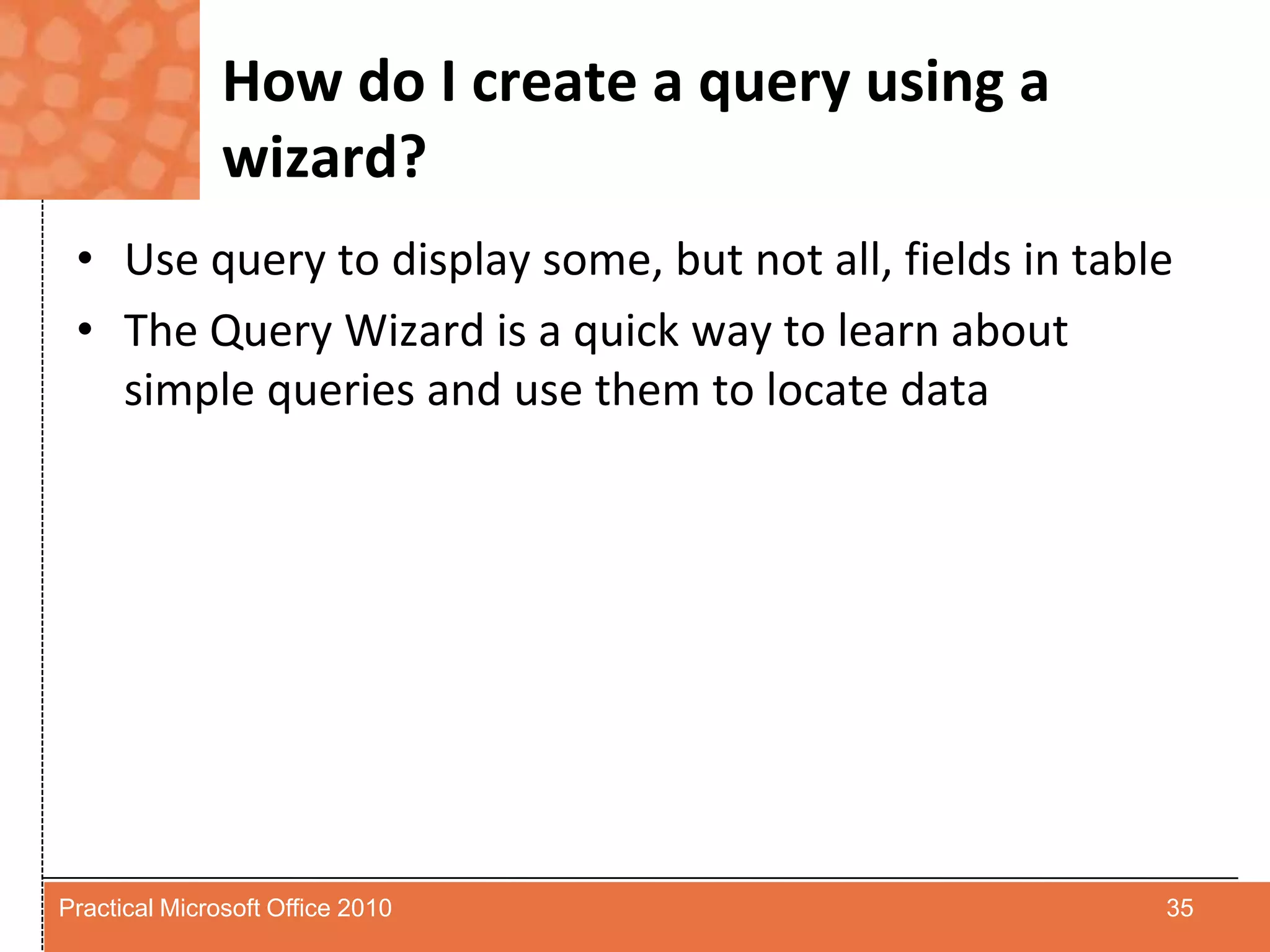 How do I create a query using a wizard?

• Use query to display some, but not all, fields in table
• The Query Wizard is a quick way to learn about simple queries and use them to locate data

Practical Microsoft Office 2010

35